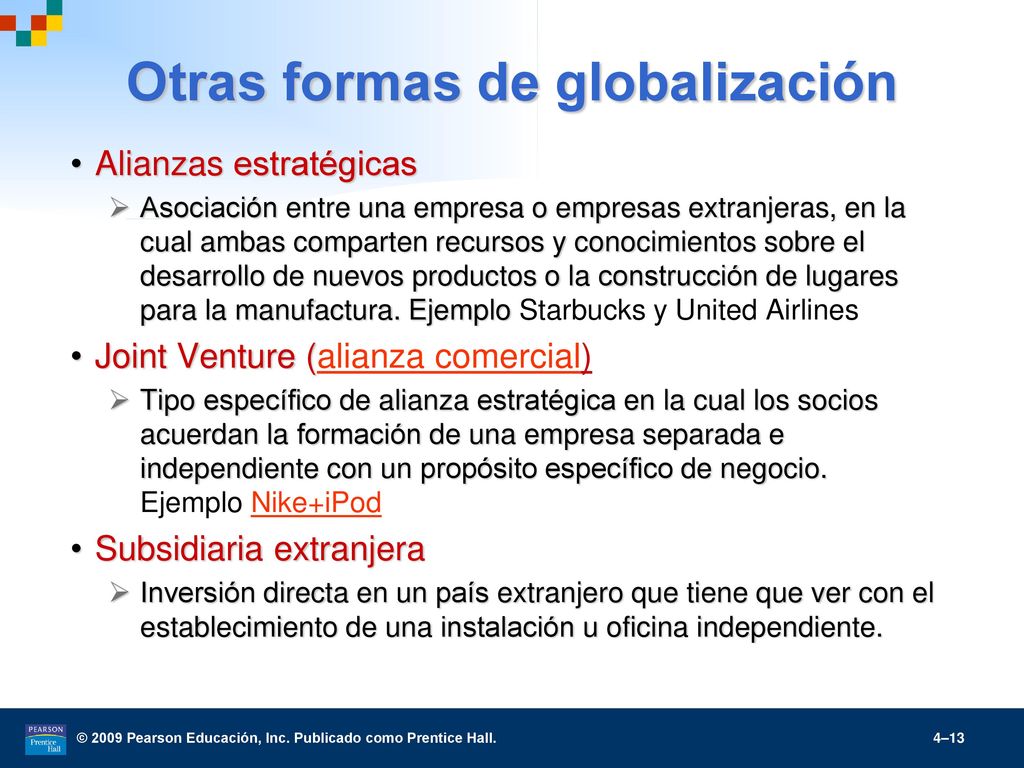 Otras formas de globalización

• Alianzas estratégicas
  ➢ Asociación entre una empresa o empresas extranjeras, en la cual ambas comparten recursos y conocimientos sobre el desarrollo de nuevos productos o la construcción de lugares para la manufactura. Ejemplo Starbucks y United Airlines

• Joint Venture (alianza comercial)
  ➢ Tipo específico de alianza estratégica en la cual los socios acuerdan la formación de una empresa separada e independiente con un propósito específico de negocio. Ejemplo Nike+iPod

• Subsidiaria extranjera
  ➢ Inversión directa en un país extranjero que tiene que ver con el establecimiento de una instalación u oficina independiente.

PEARSON Prentice Hall

© 2009 Pearson Educación, Inc. Publicado como Prentice Hall.

4–13